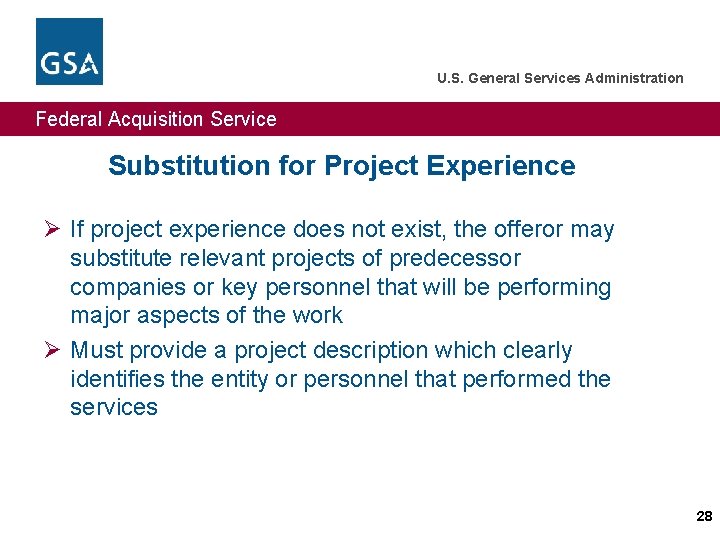 GSA

U.S. General Services Administration

Federal Acquisition Service

Substitution for Project Experience

➢ If project experience does not exist, the offeror may substitute relevant projects of predecessor companies or key personnel that will be performing major aspects of the work

➢ Must provide a project description which clearly identifies the entity or personnel that performed the services

28